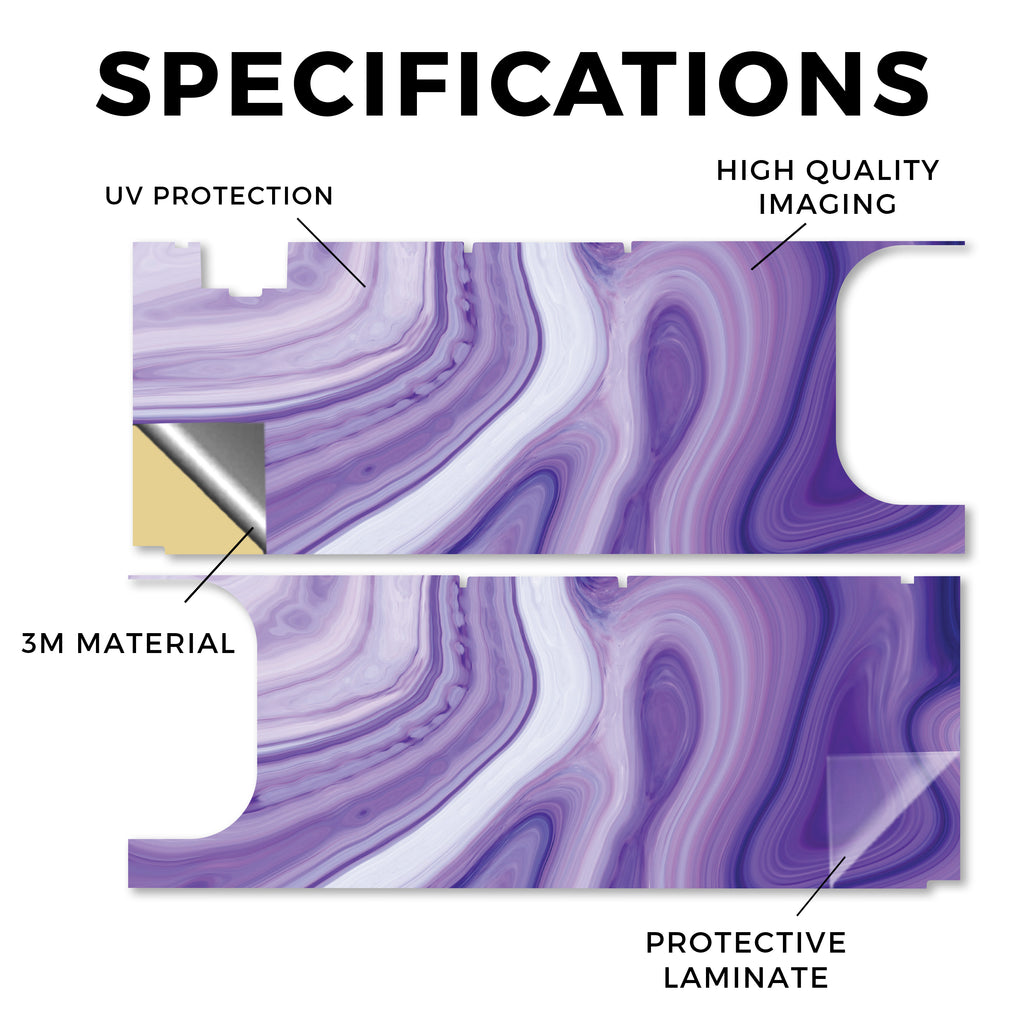 SPECIFICATIONS

UV PROTECTION

HIGH QUALITY IMAGING

3M MATERIAL

PROTECTIVE LAMINATE